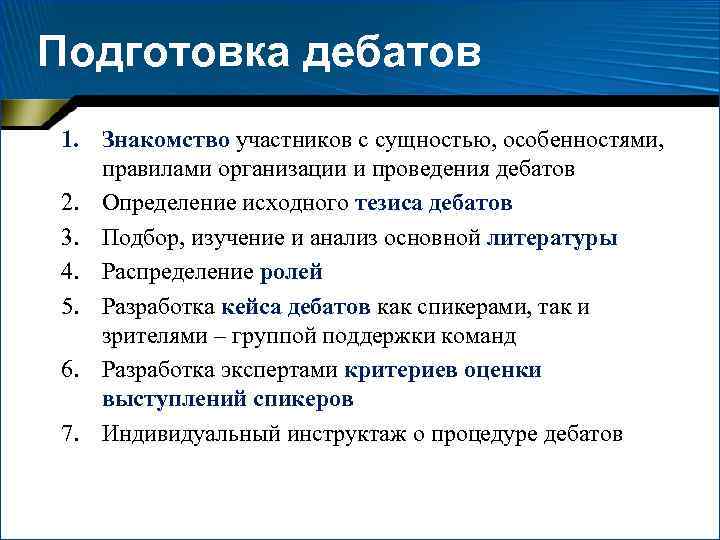 Подготовка дебатов

1. Знакомство участников с сущностью, особенностями, правилами организации и проведения дебатов
2. Определение исходного тезиса дебатов
3. Подбор, изучение и анализ основной литературы
4. Распределение ролей
5. Разработка кейса дебатов как спикерами, так и зрителями – группой поддержки команд
6. Разработка экспертами критериев оценки выступлений спикеров
7. Индивидуальный инструктаж о процедуре дебатов